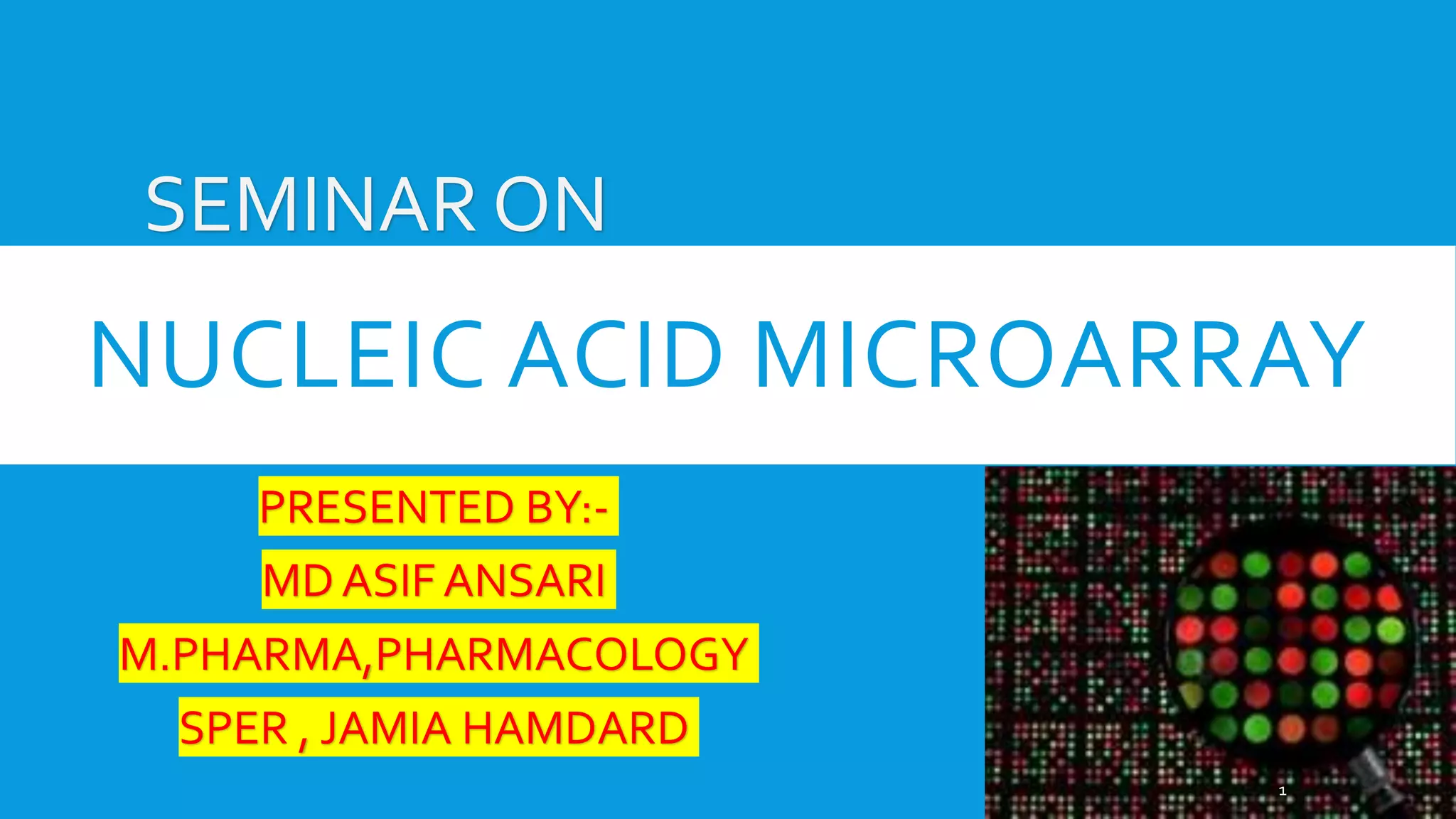 SEMINAR ON

NUCLEIC ACID MICROARRAY

PRESENTED BY:-

MD ASIF ANSARI

M.PHARMA,PHARMACOLOGY

SPER , JAMIA HAMDARD

1